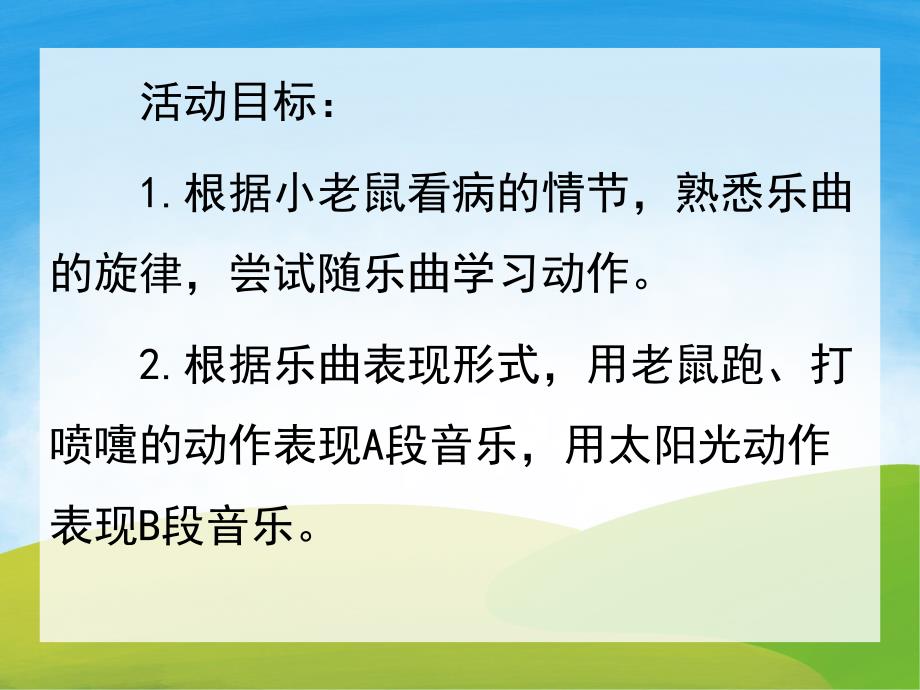 活动目标：

1.根据小老鼠看病的情节，熟悉乐曲的旋律，尝试随乐曲学习动作。

2.根据乐曲表现形式，用老鼠跑、打喷嚏的动作表现A段音乐，用太阳光动作表现B段音乐。